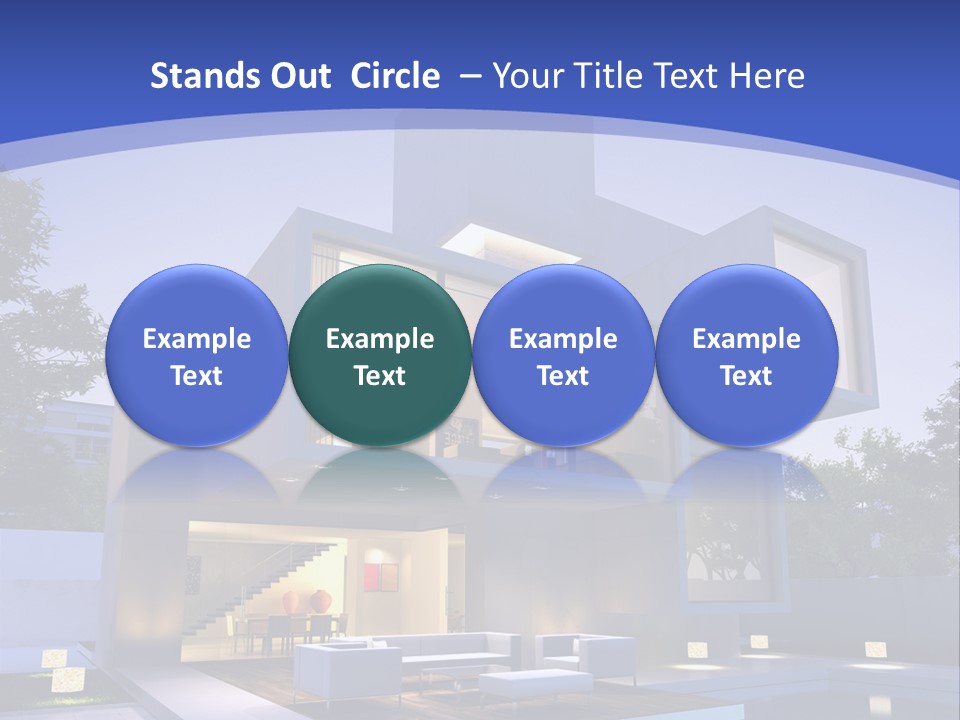 Stands Out Circle – Your Title Text Here

Example Text

Example Text

Example Text

Example Text